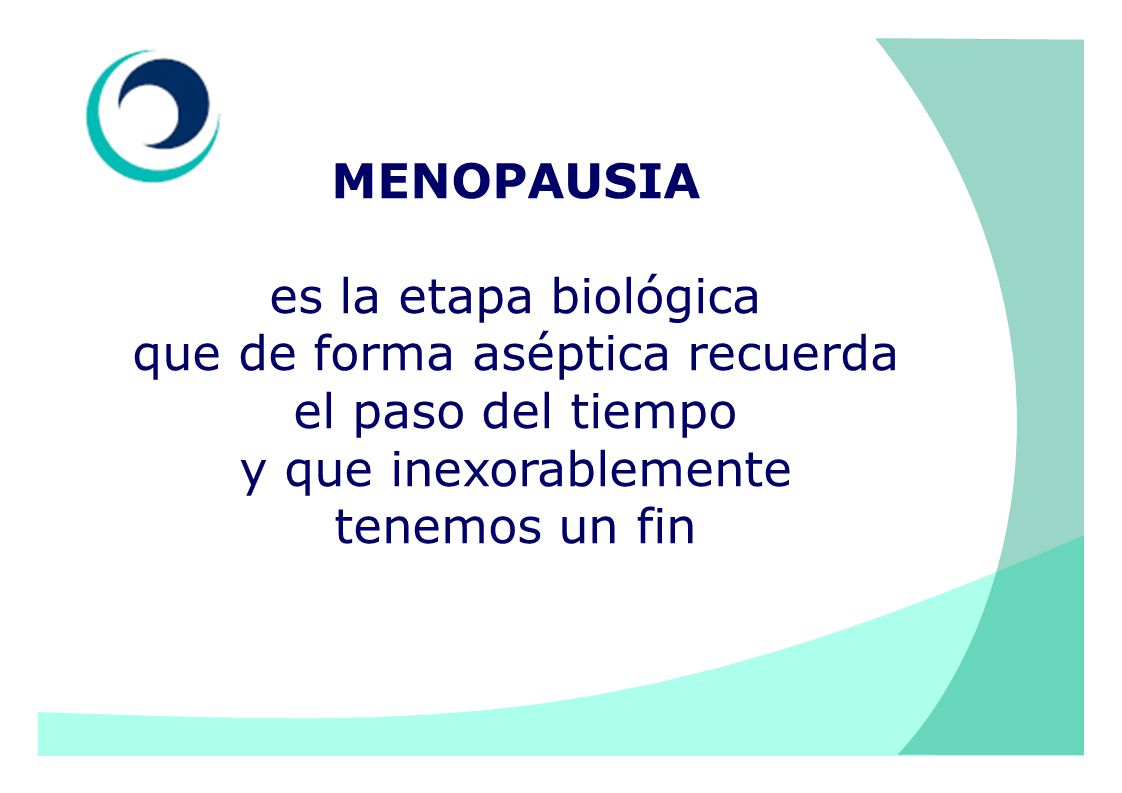 MENOPAUSIA

es la etapa biológica que de forma aséptica recuerda el paso del tiempo y que inexorablemente tenemos un fin